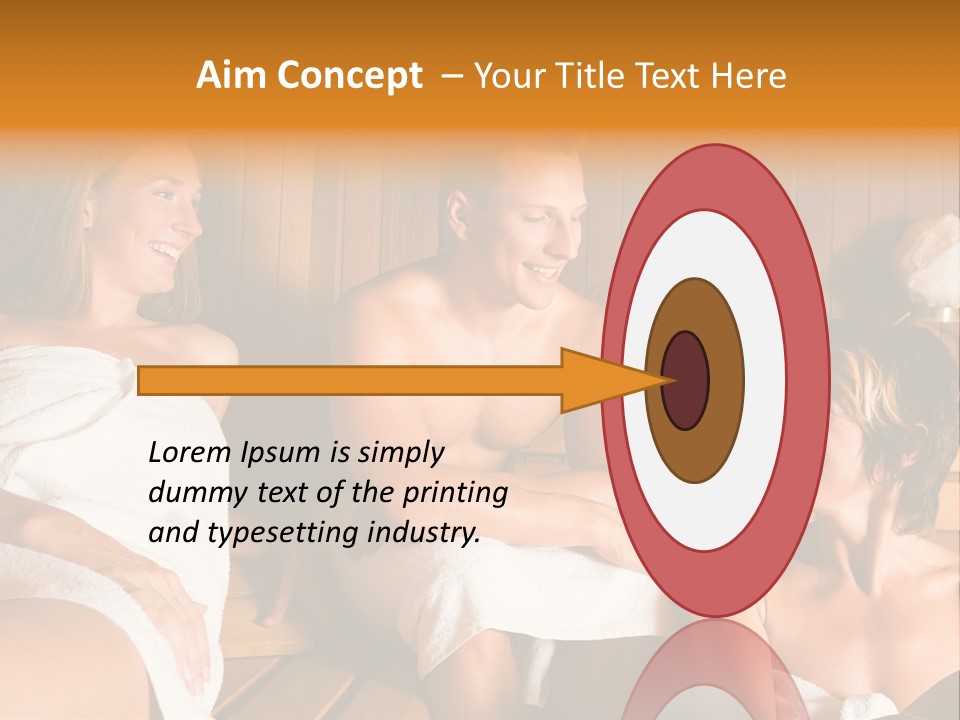 Aim Concept – Your Title Text Here

Lorem Ipsum is simply dummy text of the printing and typesetting industry.